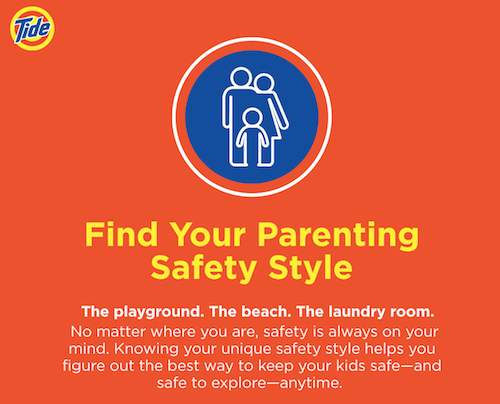 Tide

Find Your Parenting Safety Style

The playground. The beach. The laundry room.
No matter where you are, safety is always on your mind. Knowing your unique safety style helps you figure out the best way to keep your kids safe—and safe to explore—anytime.